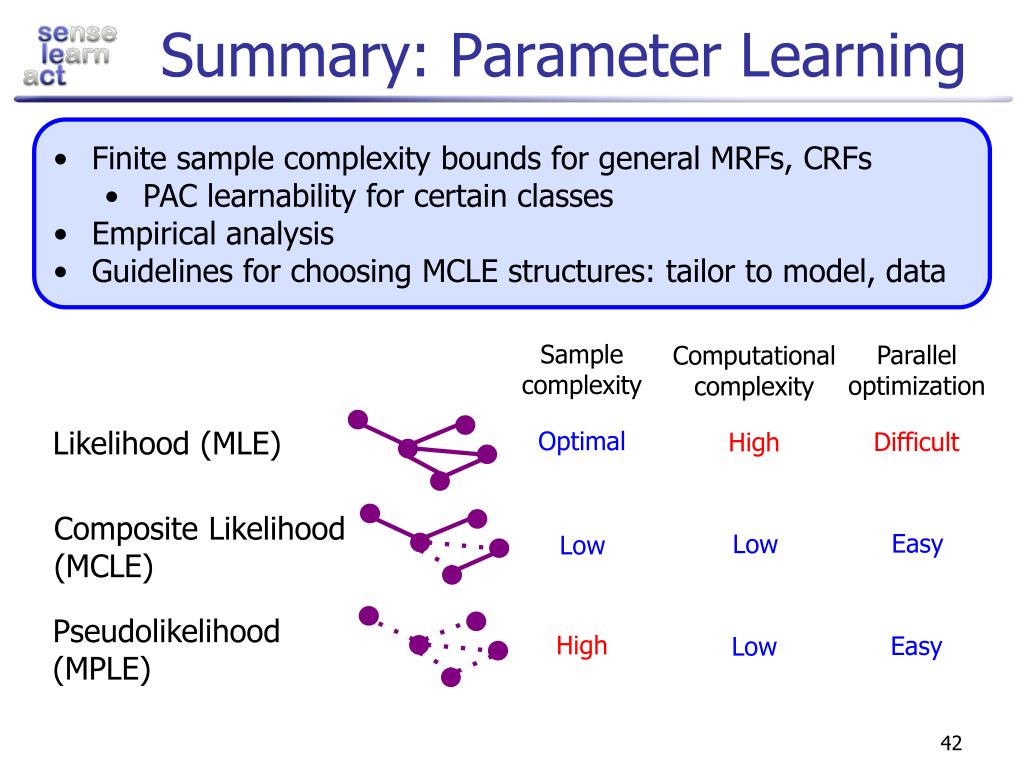 sense
learn
act

Summary: Parameter Learning

• Finite sample complexity bounds for general MRFs, CRFs
  • PAC learnability for certain classes
• Empirical analysis
• Guidelines for choosing MCLE structures: tailor to model, data

| | Sample complexity | Computational complexity | Parallel optimization |
|---|---|---|---|
| Likelihood (MLE) | Optimal | High | Difficult |
| Composite Likelihood (MCLE) | Low | Low | Easy |
| Pseudolikelihood (MPLE) | High | Low | Easy |

42